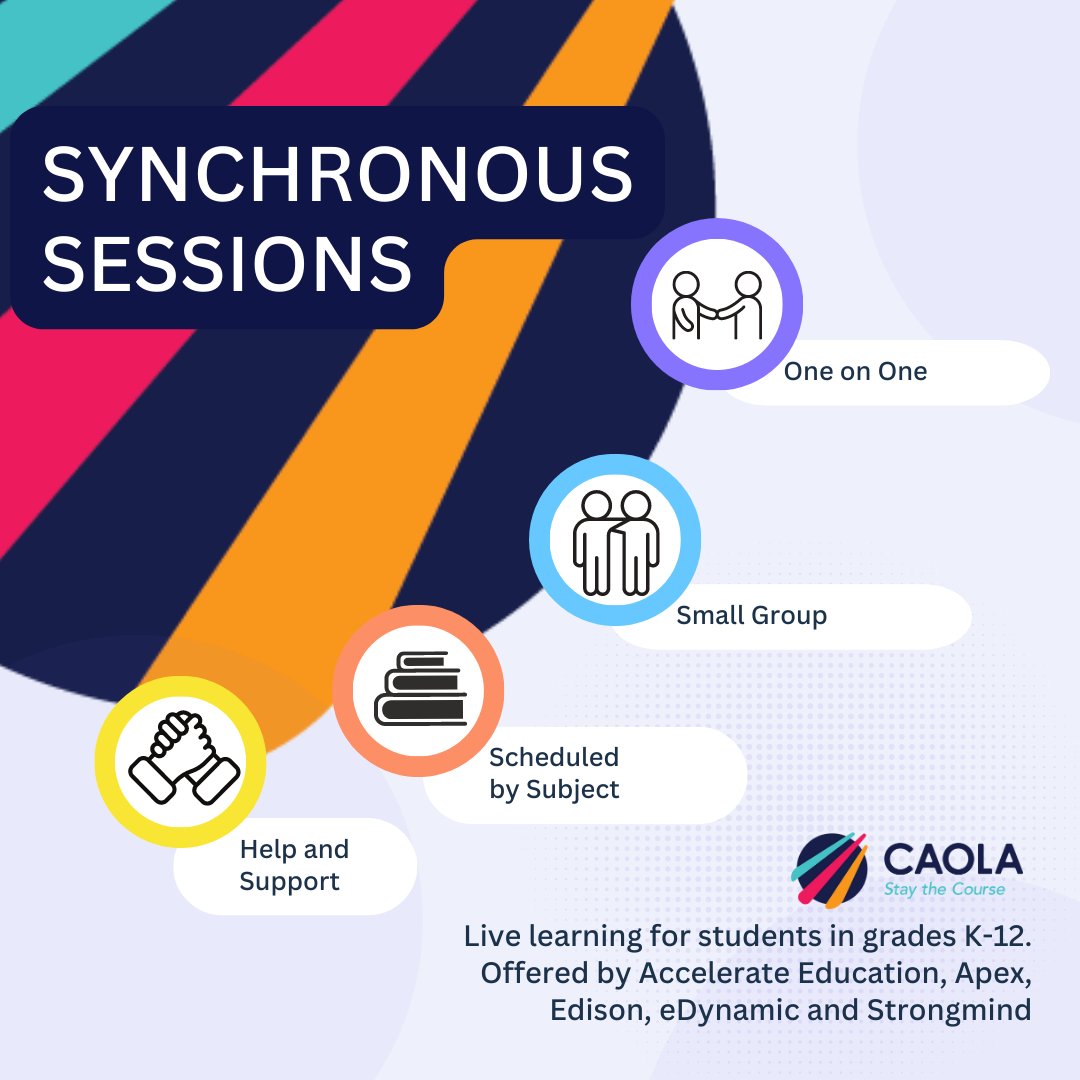 SYNCHRONOUS SESSIONS

One on One

Small Group

Scheduled by Subject

Help and Support

CAOLA
Stay the Course

Live learning for students in grades K-12. Offered by Accelerate Education, Apex, Edison, eDynamic and Strongmind